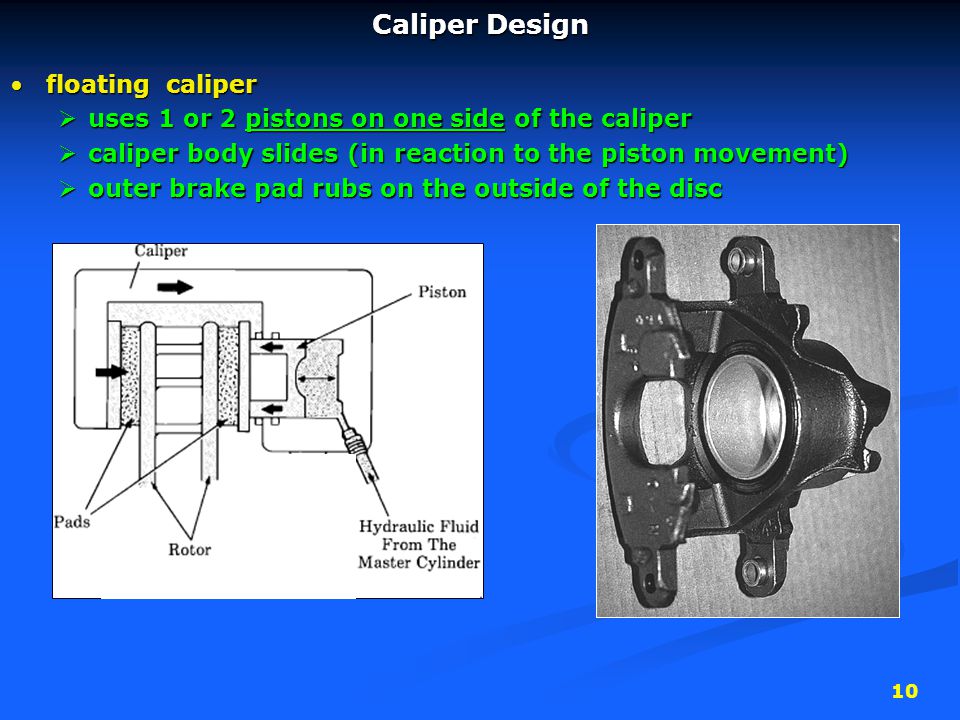 Caliper Design

• floating caliper
➢ uses 1 or 2 pistons on one side of the caliper
➢ caliper body slides (in reaction to the piston movement)
➢ outer brake pad rubs on the outside of the disc

Caliper
Piston
Pads
Rotor
Hydraulic Fluid From The Master Cylinder

10